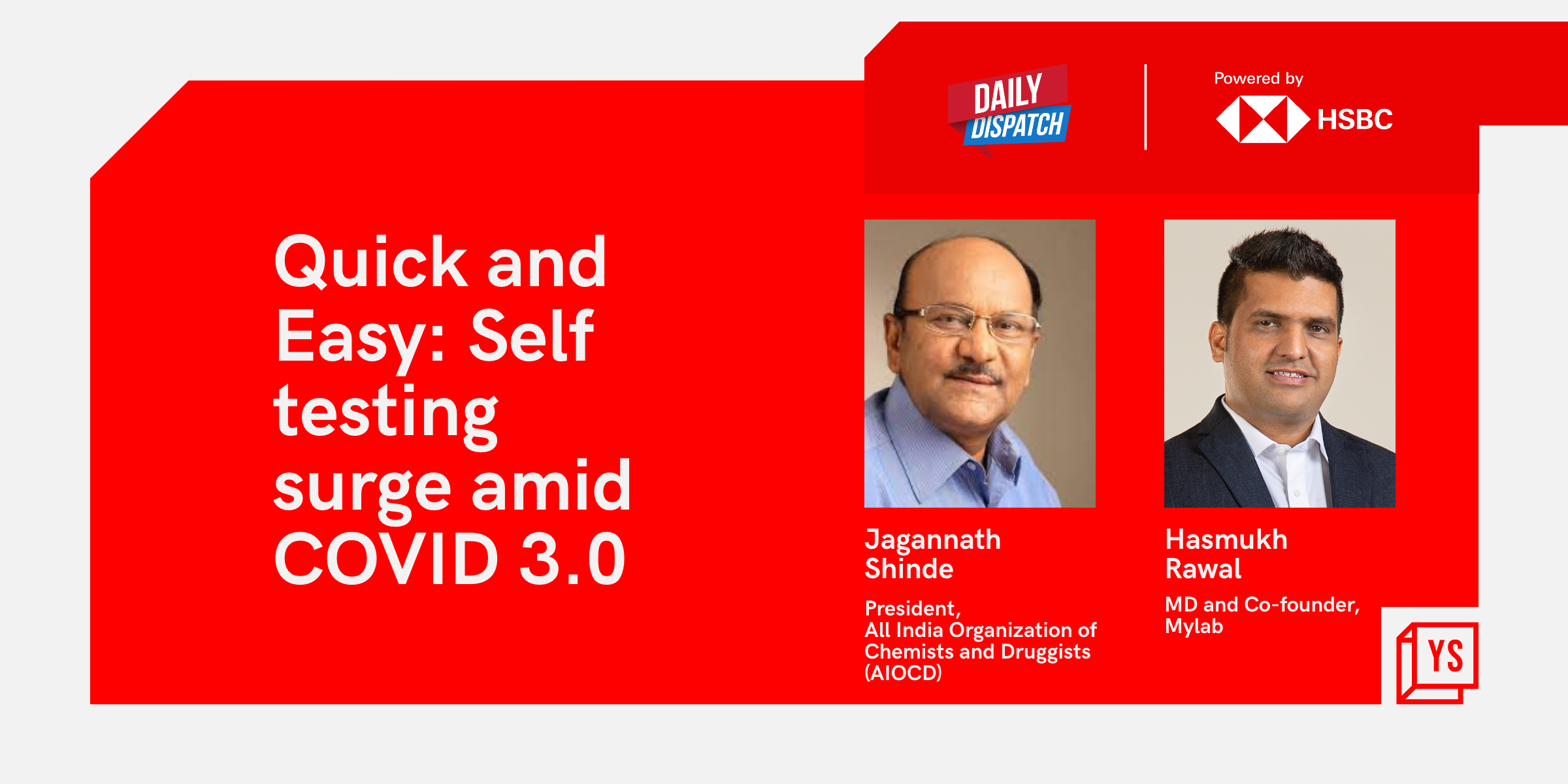 DAILY DISPATCH

Powered by

HSBC

Quick and Easy: Self testing surge amid COVID 3.0

Jagannath Shinde

President, All India Organization of Chemists and Druggists (AIOCD)

Hasmukh Rawal

MD and Co-founder, Mylab

YS